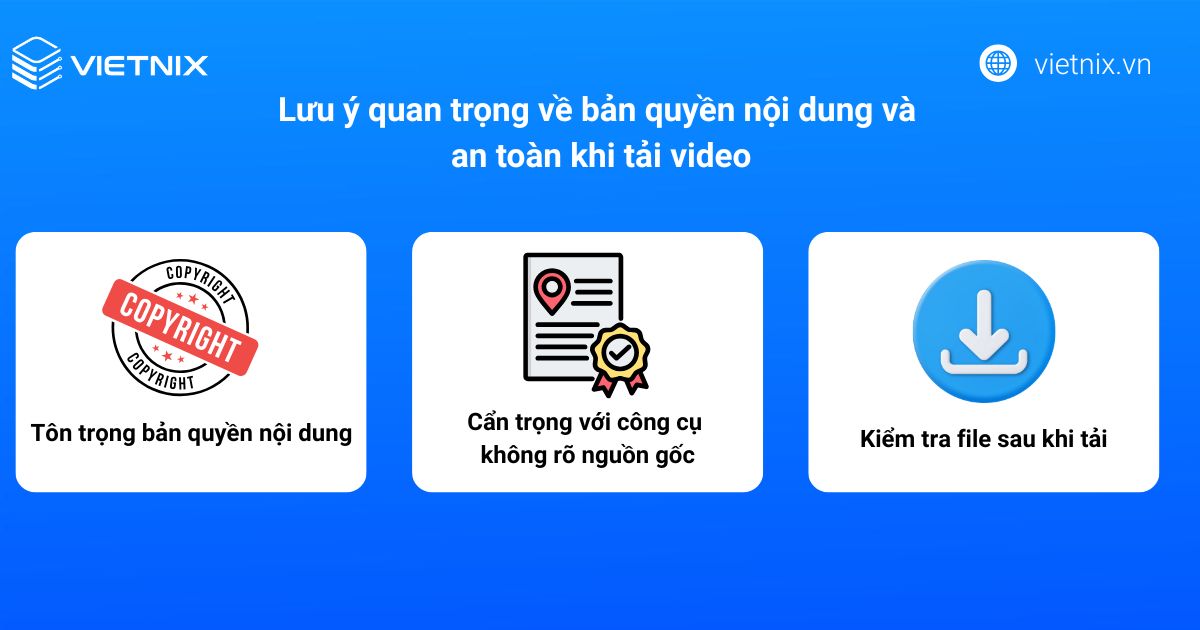 VIETNIX

vietnix.vn

Lưu ý quan trọng về bản quyền nội dung và an toàn khi tải video

COPYRIGHT
COPYRIGHT
COPYRIGHT

Tôn trọng bản quyền nội dung

Cẩn trọng với công cụ không rõ nguồn gốc

Kiểm tra file sau khi tải